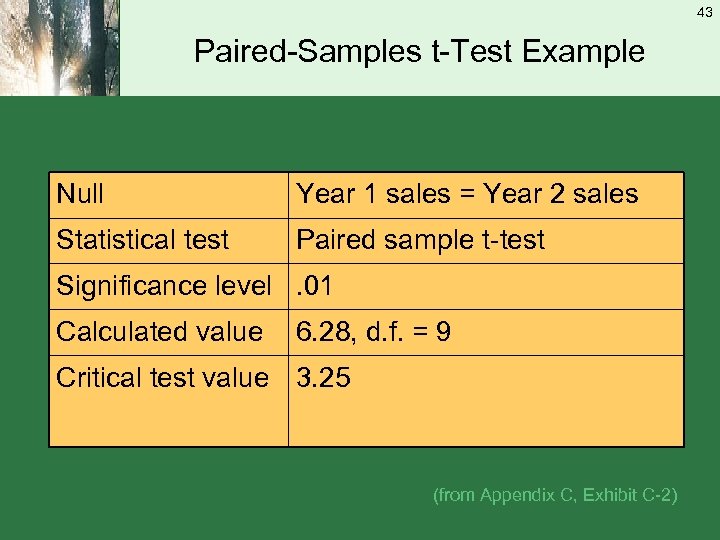 43

Paired-Samples t-Test Example

| Null | Year 1 sales = Year 2 sales |
|---|---|
| Statistical test | Paired sample t-test |
| Significance level | .01 |
| Calculated value | 6.28, d.f. = 9 |
| Critical test value | 3.25 |

(from Appendix C, Exhibit C-2)